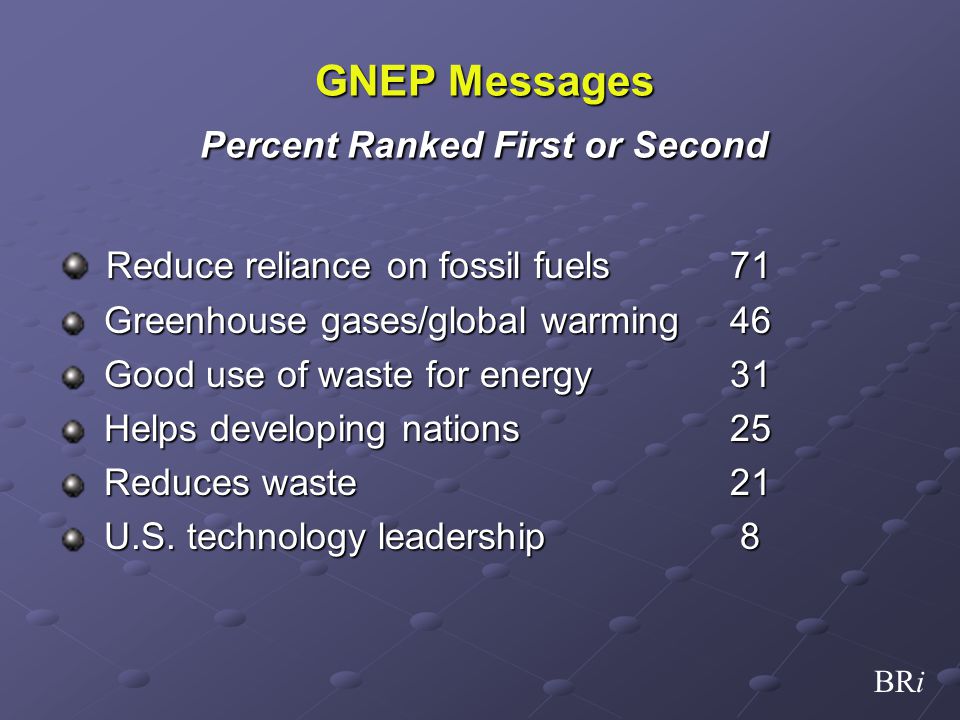 GNEP Messages

Percent Ranked First or Second

Reduce reliance on fossil fuels 71
Greenhouse gases/global warming 46
Good use of waste for energy 31
Helps developing nations 25
Reduces waste 21
U.S. technology leadership 8

BRi